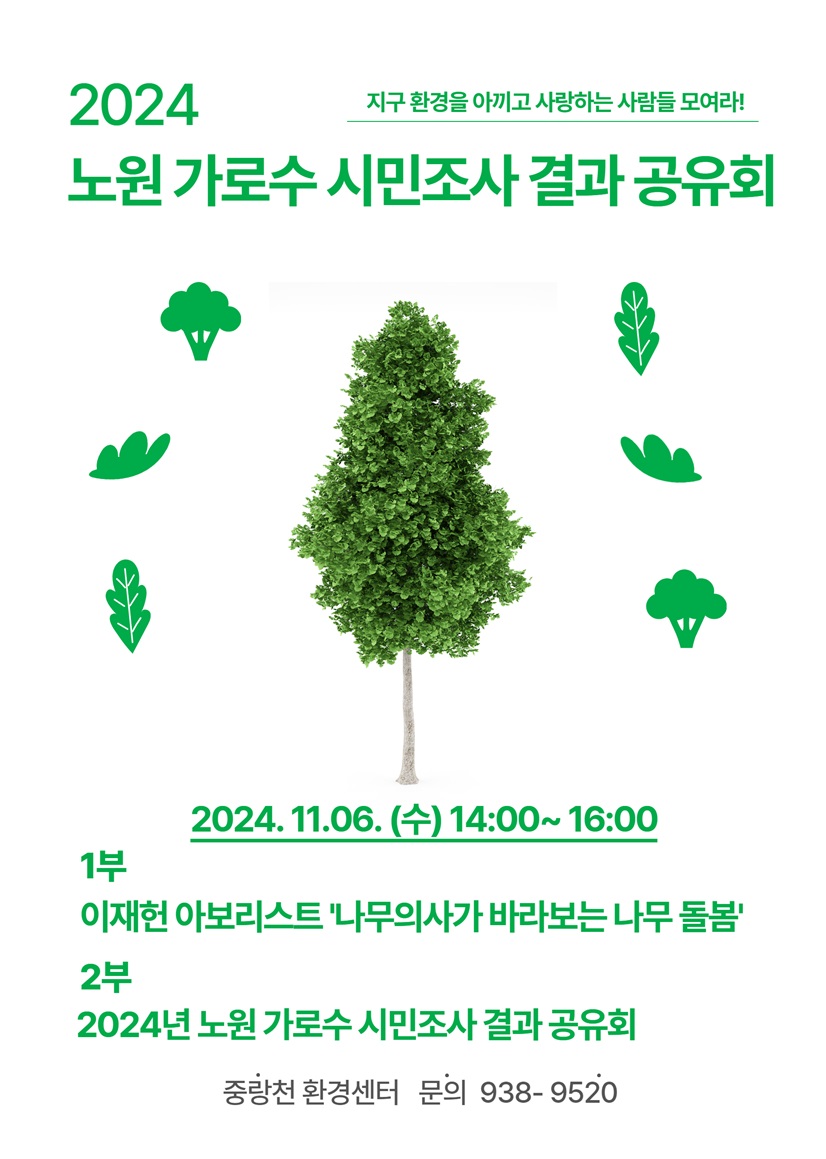 2024

지구 환경을 아끼고 사랑하는 사람들 모여라!

노원 가로수 시민조사 결과 공유회

2024. 11.06. (수) 14:00~ 16:00

1부

이재헌 아보리스트 '나무의사가 바라보는 나무 돌봄'

2부

2024년 노원 가로수 시민조사 결과 공유회

중랑천 환경센터 문의 938- 9520